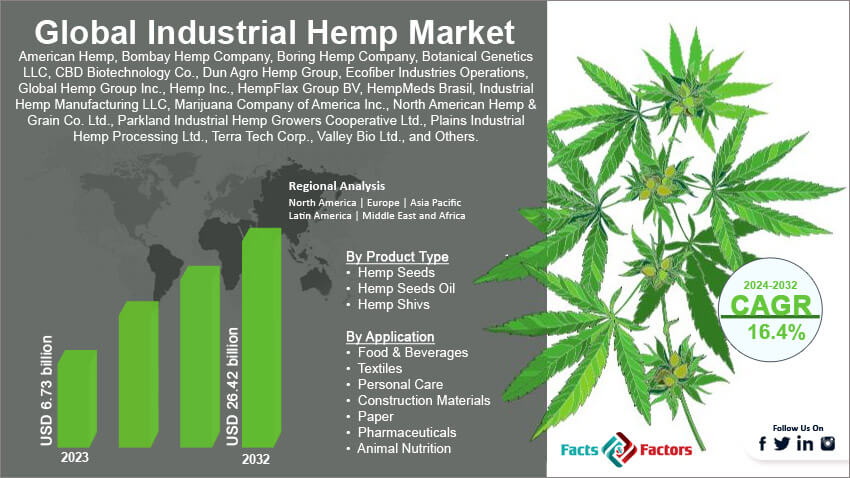 Global Industrial Hemp Market

American Hemp, Bombay Hemp Company, Boring Hemp Company, Botanical Genetics LLC, CBD Biotechnology Co., Dun Agro Hemp Group, Ecofiber Industries Operations, Global Hemp Group Inc., Hemp Inc., HempFlax Group BV, HempMeds Brasil, Industrial Hemp Manufacturing LLC, Marijuana Company of America Inc., North American Hemp & Grain Co. Ltd., Parkland Industrial Hemp Growers Cooperative Ltd., Plains Industrial Hemp Processing Ltd., Terra Tech Corp., Valley Bio Ltd., and Others.

Regional Analysis
North America | Europe | Asia Pacific
Latin America | Middle East and Africa

By Product Type
• Hemp Seeds
• Hemp Seeds Oil
• Hemp Shivs

By Application
• Food & Beverages
• Textiles
• Personal Care
• Construction Materials
• Paper
• Pharmaceuticals
• Animal Nutrition

USD 6.73 billion
2023
USD 26.42 billion
2032

2024-2032
CAGR
16.4%

Facts & Factors

Follow Us On